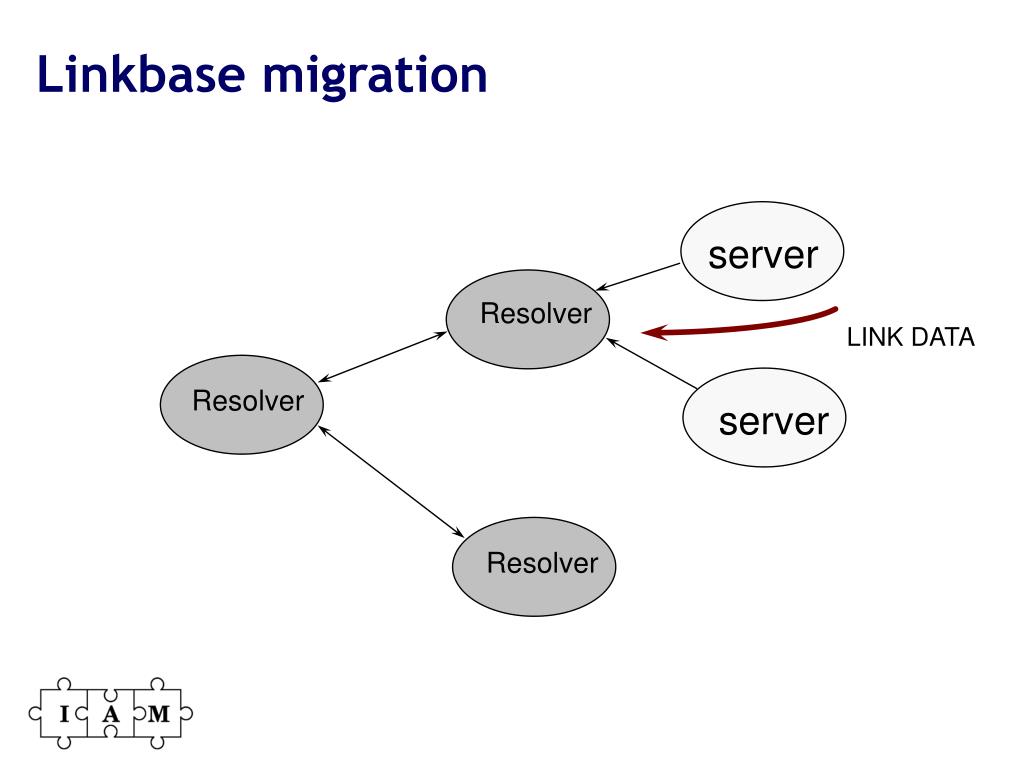 Linkbase migration

server

Resolver

LINK DATA

Resolver

server

Resolver

I A M